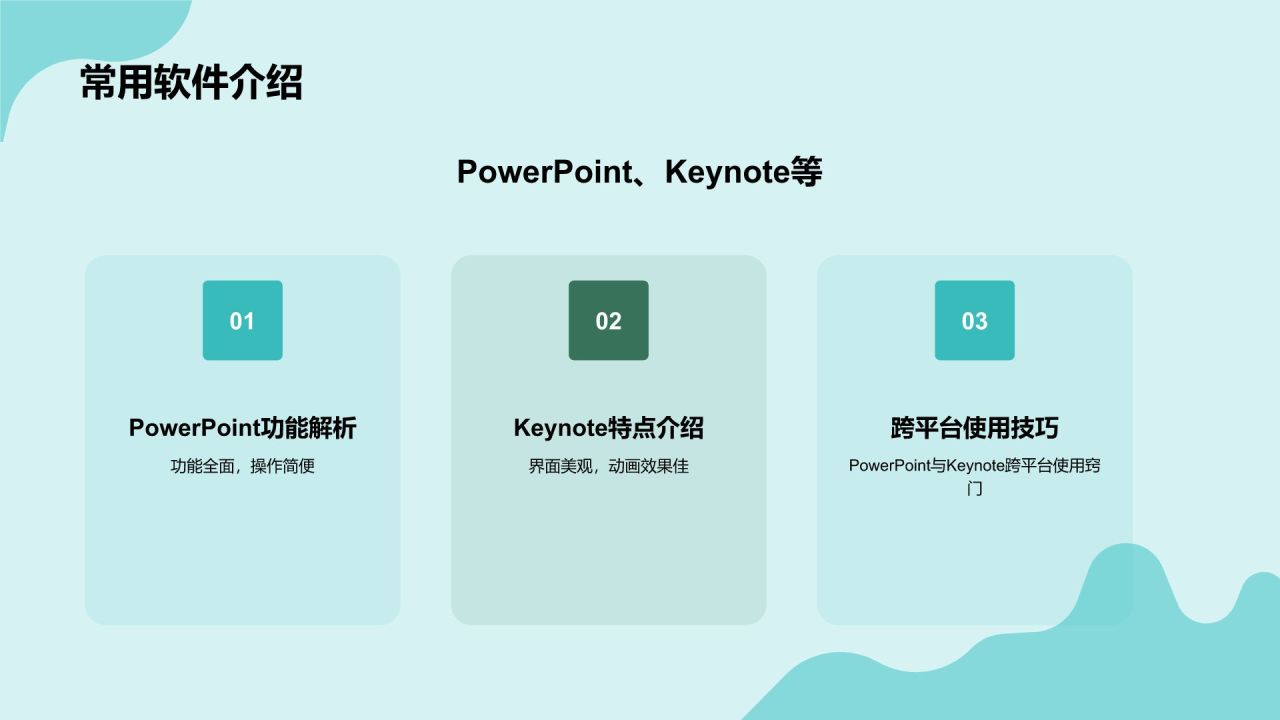 常用软件介绍

PowerPoint、Keynote等

01

PowerPoint功能解析

功能全面，操作简便

02

Keynote特点介绍

界面美观，动画效果佳

03

跨平台使用技巧

PowerPoint与Keynote跨平台使用窍门